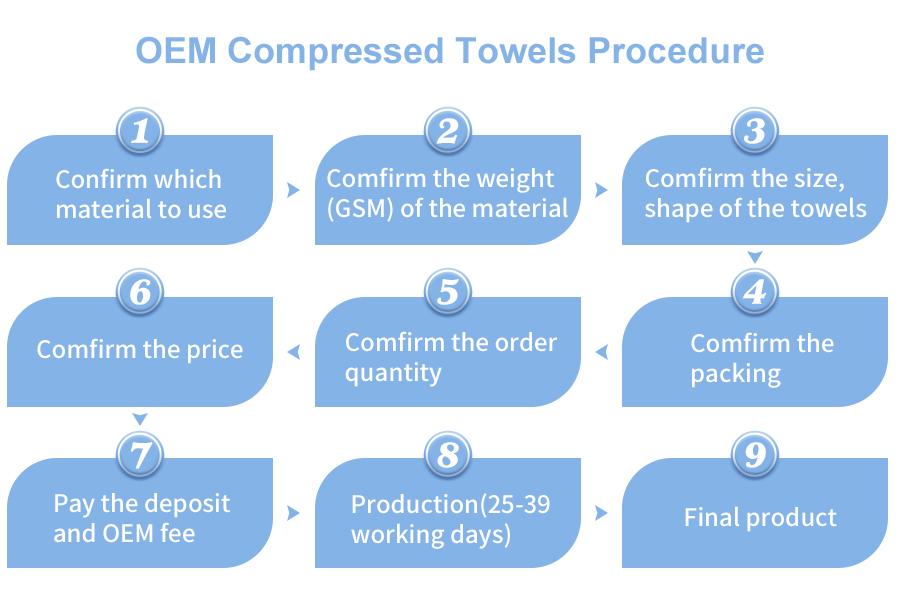 OEM Compressed Towels Procedure

1
Confirm which material to use

2
Comfirm the weight (GSM) of the material

3
Comfirm the size, shape of the towels

4
Comfirm the packing

5
Comfirm the order quantity

6
Comfirm the price

7
Pay the deposit and OEM fee

8
Production(25-39 working days)

9
Final product